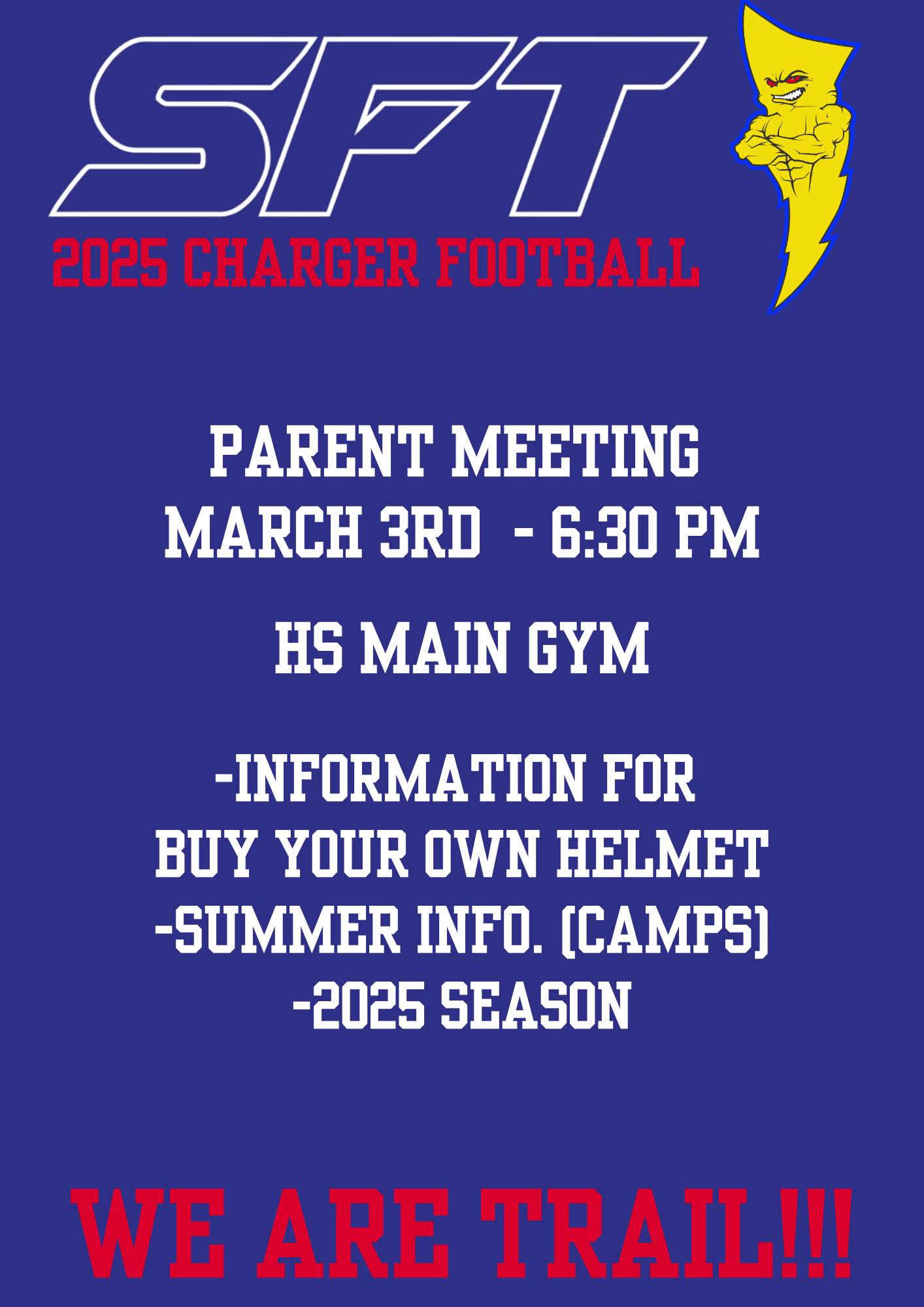 SFT
2025 CHARGER FOOTBALL

PARENT MEETING
MARCH 3RD - 6:30 PM

HS MAIN GYM

-INFORMATION FOR BUY YOUR OWN HELMET
-SUMMER INFO. (CAMPS)
-2025 SEASON

WE ARE TRAIL!!!